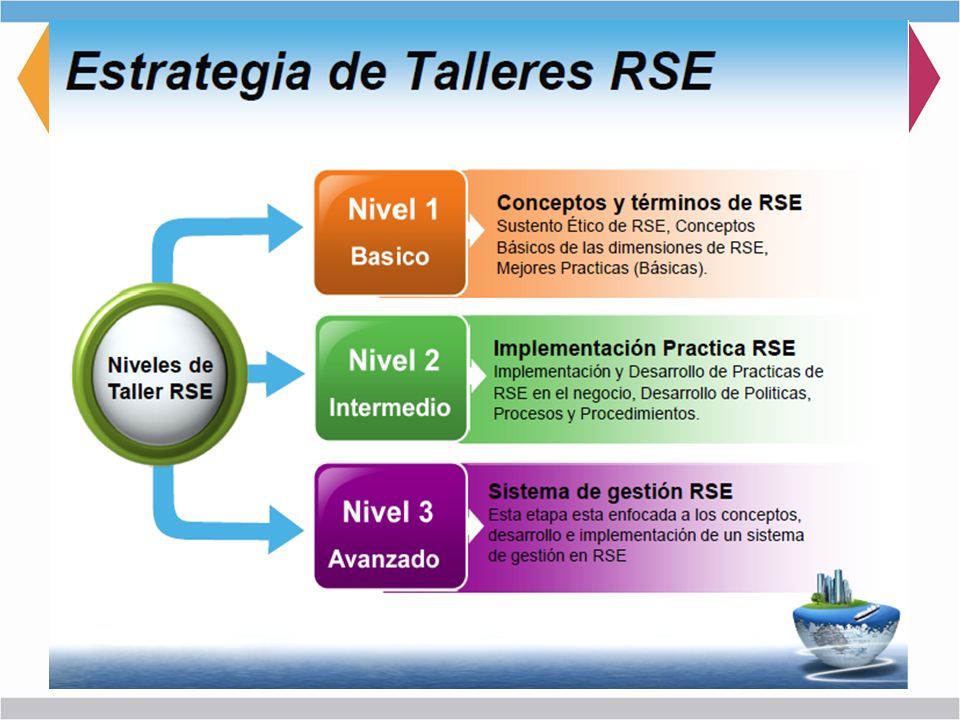 Estrategia de Talleres RSE

Niveles de Taller RSE

Nivel 1
Basico

Conceptos y términos de RSE
Sustento Ético de RSE, Conceptos Básicos de las dimensiones de RSE, Mejores Practicas (Básicas).

Nivel 2
Intermedio

Implementación Practica RSE
Implementación y Desarrollo de Practicas de RSE en el negocio, Desarrollo de Politicas, Procesos y Procedimientos.

Nivel 3
Avanzado

Sistema de gestión RSE
Esta etapa esta enfocada a los conceptos, desarrollo e implementación de un sistema de gestión en RSE